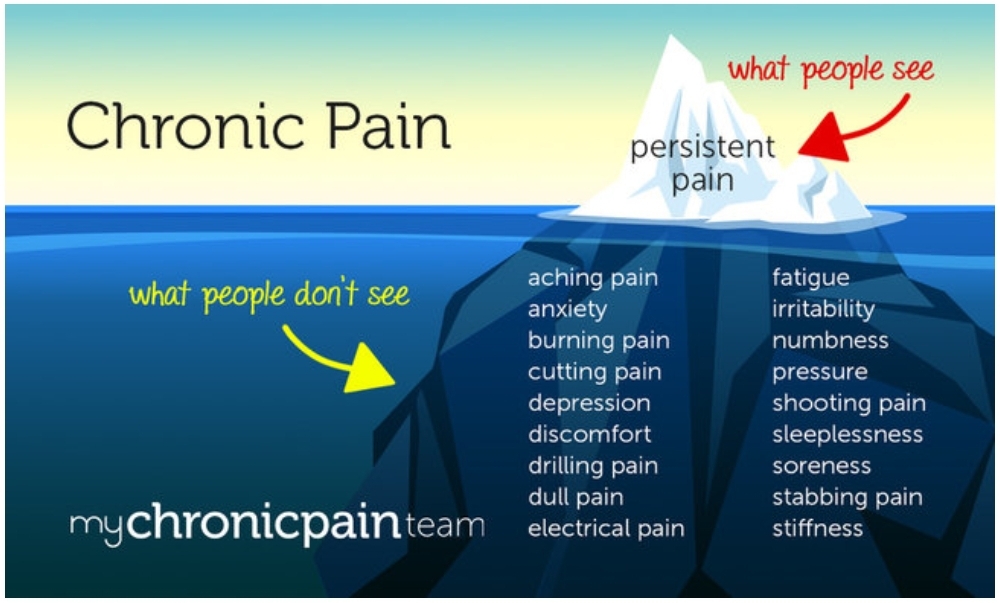 Chronic Pain

what people see

persistent pain

what people don't see

aching pain
anxiety
burning pain
cutting pain
depression
discomfort
drilling pain
dull pain
electrical pain

fatigue
irritability
numbness
pressure
shooting pain
sleeplessness
soreness
stabbing pain
stiffness

mychronicpainteam